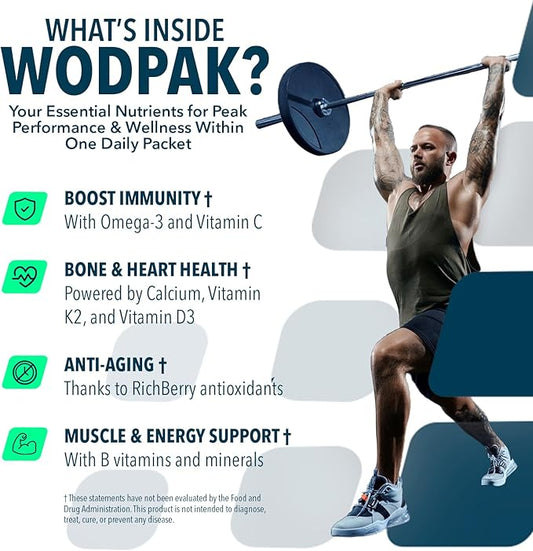 WHAT'S INSIDE
WODPAK?

Your Essential Nutrients for Peak Performance & Wellness Within One Daily Packet

BOOST IMMUNITY †
With Omega-3 and Vitamin C

BONE & HEART HEALTH †
Powered by Calcium, Vitamin K2, and Vitamin D3

ANTI-AGING †
Thanks to RichBerry antioxidants

MUSCLE & ENERGY SUPPORT †
With B vitamins and minerals

† These statements have not been evaluated by the Food and Drug Administration. This product is not intended to diagnose, treat, cure, or prevent any disease.